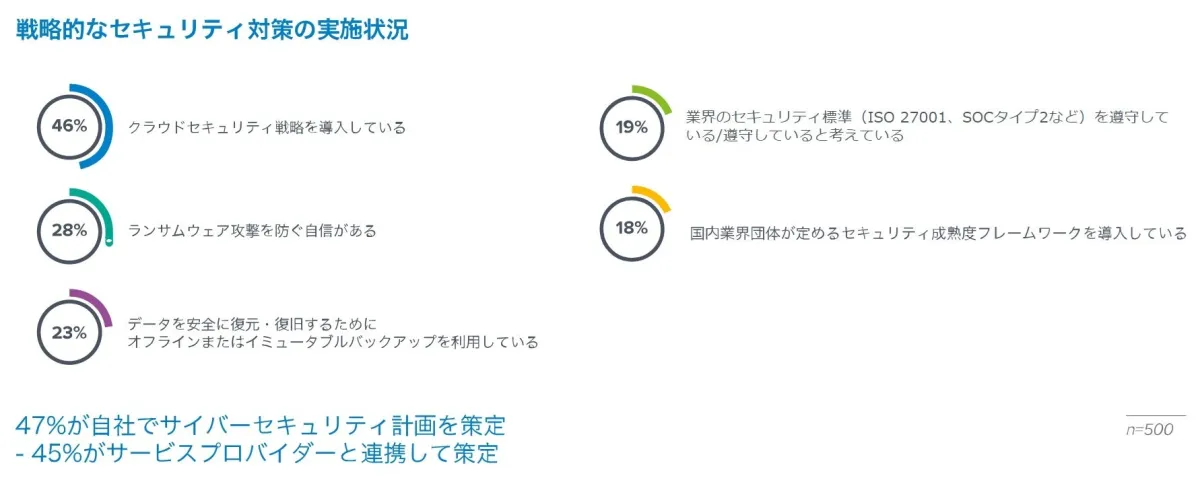 戦略的なセキュリティ対策の実施状況

46%

クラウドセキュリティ戦略を導入している

28%

ランサムウェア攻撃を防ぐ自信がある

23%

データを安全に復元・復旧するためにオフラインまたはイミュータブルバックアップを利用している

19%

業界のセキュリティ標準（ISO 27001、SOCタイプ2など）を遵守している/遵守していると考えている

18%

国内業界団体が定めるセキュリティ成熟度フレームワークを導入している

47%が自社でサイバーセキュリティ計画を策定
- 45%がサービスプロバイダーと連携して策定

n=500